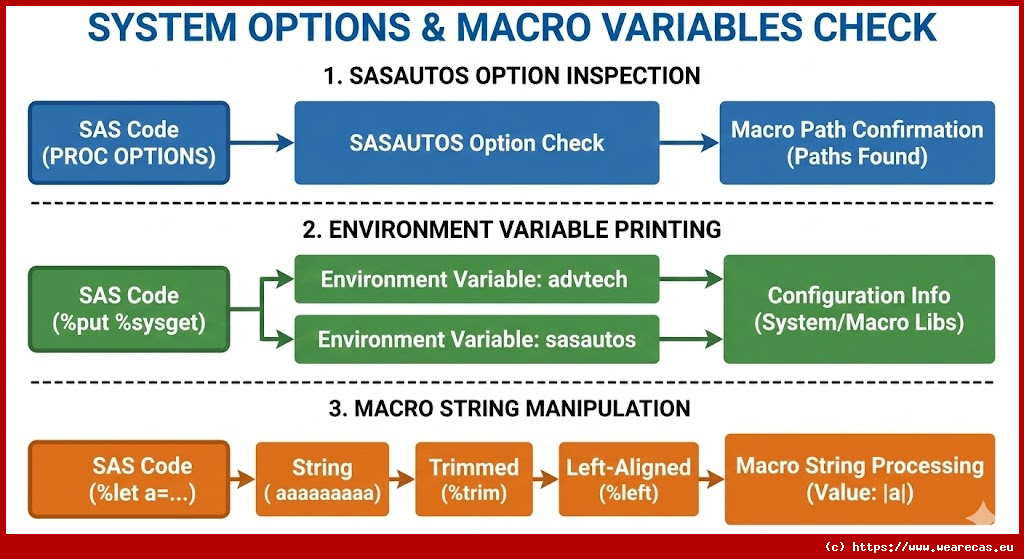 SYSTEM OPTIONS & MACRO VARIABLES CHECK

1. SASAUTOS OPTION INSPECTION

SAS Code (PROC OPTIONS)

SASAUTOS Option Check

Macro Path Confirmation (Paths Found)

2. ENVIRONMENT VARIABLE PRINTING

SAS Code (%put %sysget)

Environment Variable: advtech

Environment Variable: sasautos

Configuration Info (System/Macro Libs)

3. MACRO STRING MANIPULATION

SAS Code (%let a=...)

String ( aaaaaaaaa)

Trimmed (%trim)

Left-Aligned (%left)

Macro String Processing (Value: |a|)

(c) https://www.wearecas.eu